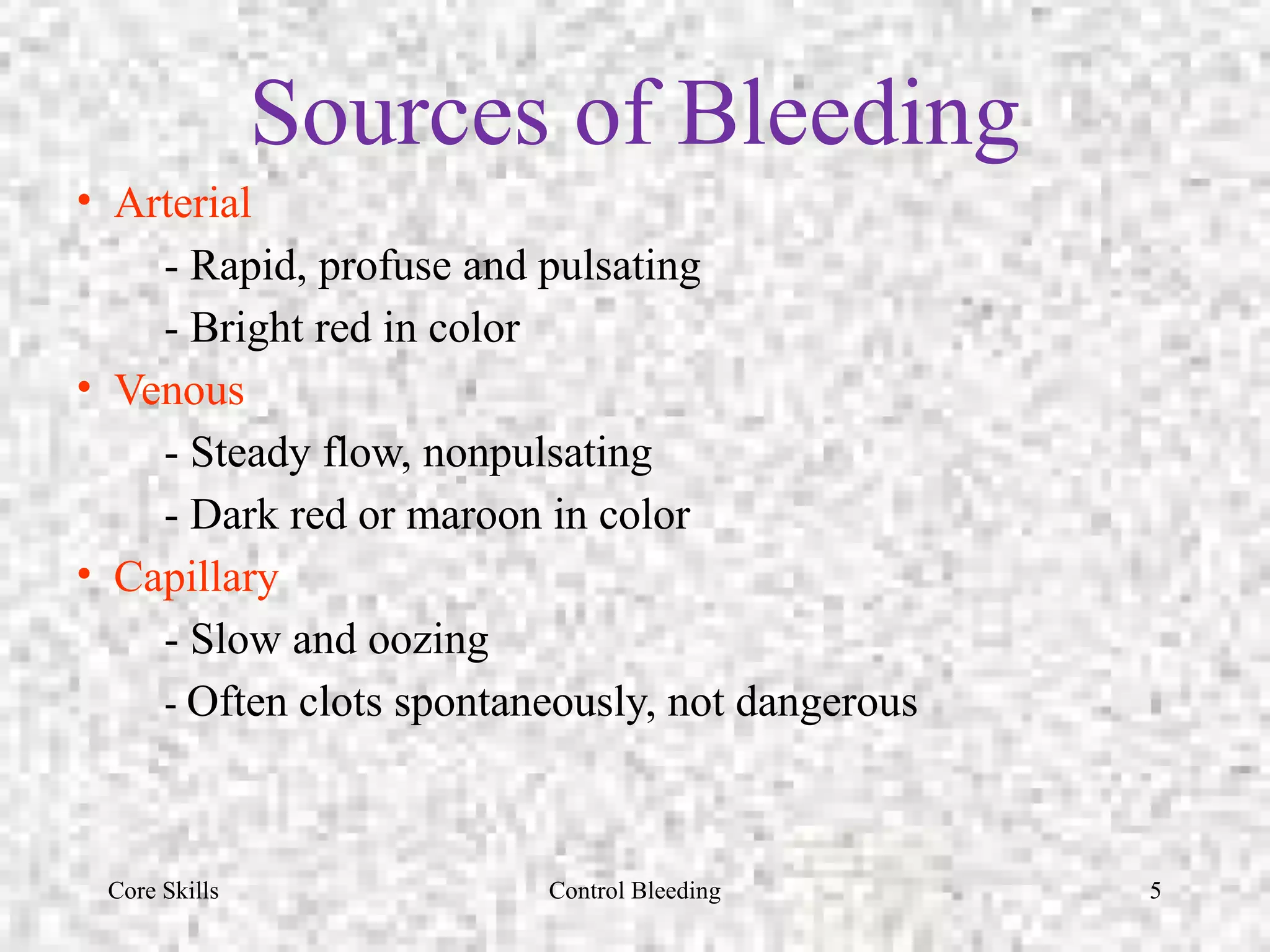 Sources of Bleeding

• Arterial

- Rapid, profuse and pulsating

- Bright red in color

• Venous

- Steady flow, nonpulsating

- Dark red or maroon in color

• Capillary

- Slow and oozing

- Often clots spontaneously, not dangerous

Core Skills

Control Bleeding

5